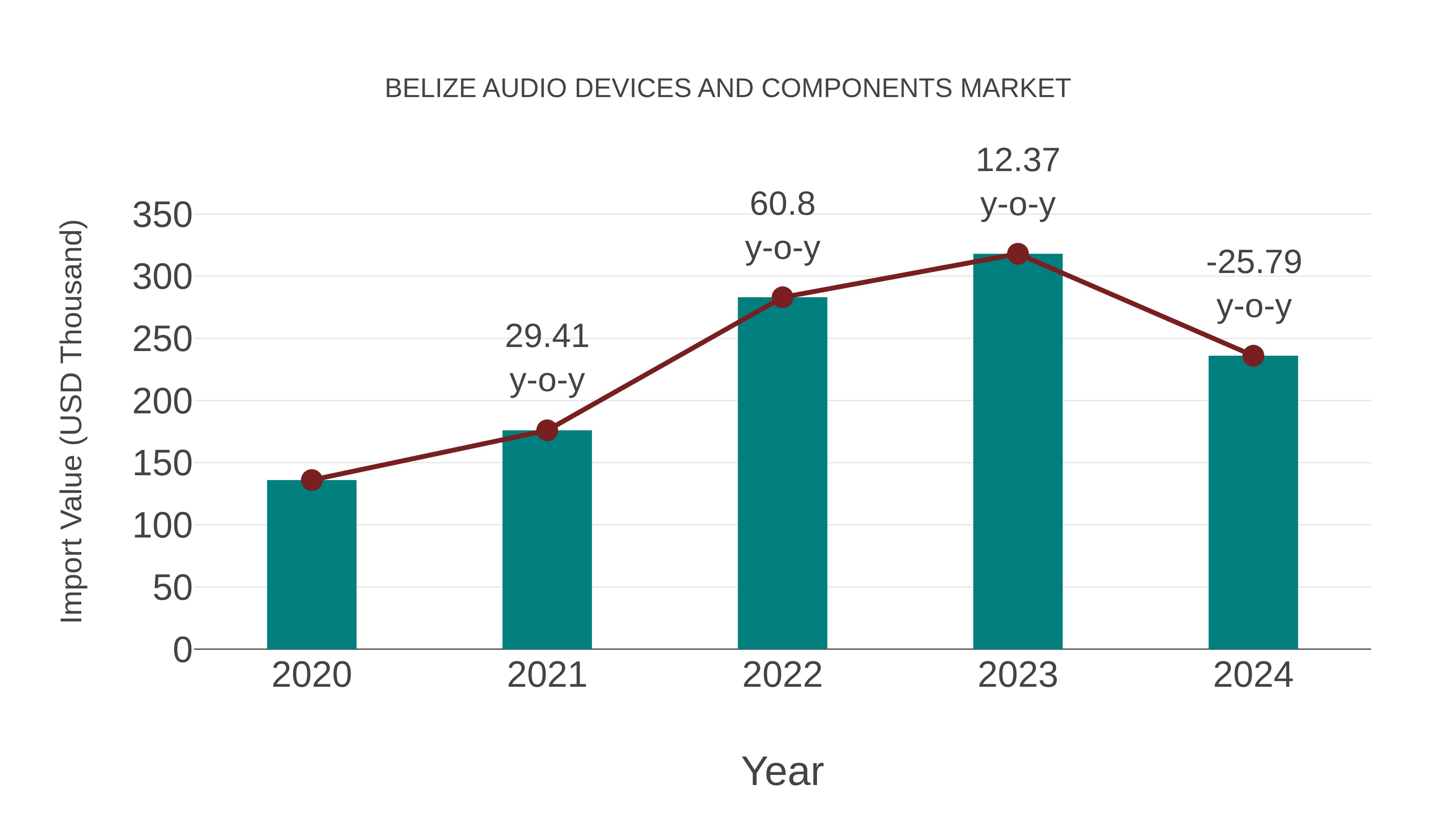 BELIZE AUDIO DEVICES AND COMPONENTS MARKET

Import Value (USD Thousand)

350
300
250
200
150
100
50
0

29.41 y-o-y
60.8 y-o-y
12.37 y-o-y
-25.79 y-o-y

2020
2021
2022
2023
2024

Year